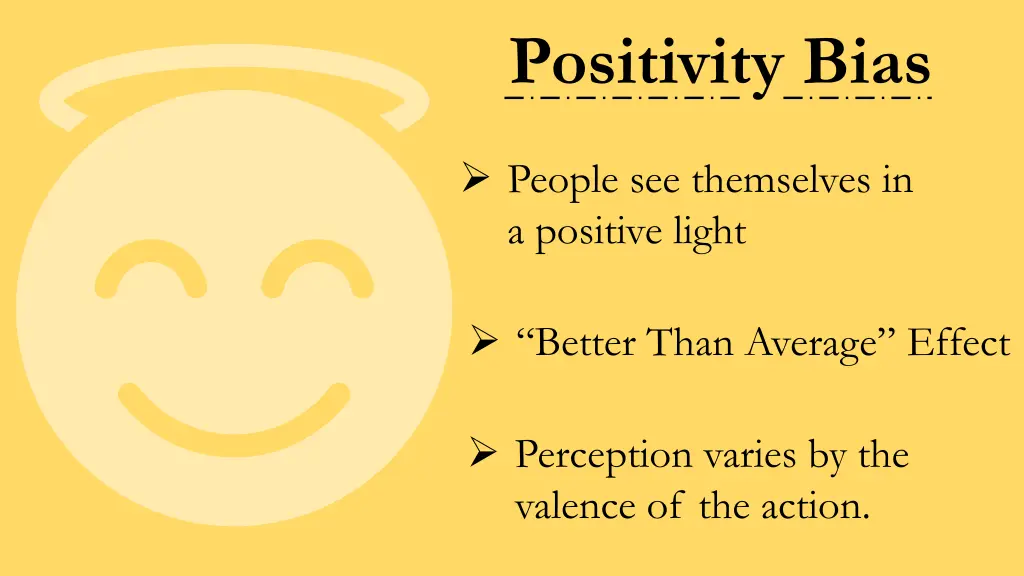 Positivity Bias

➢ People see themselves in a positive light

➢ “Better Than Average” Effect

➢ Perception varies by the valence of the action.